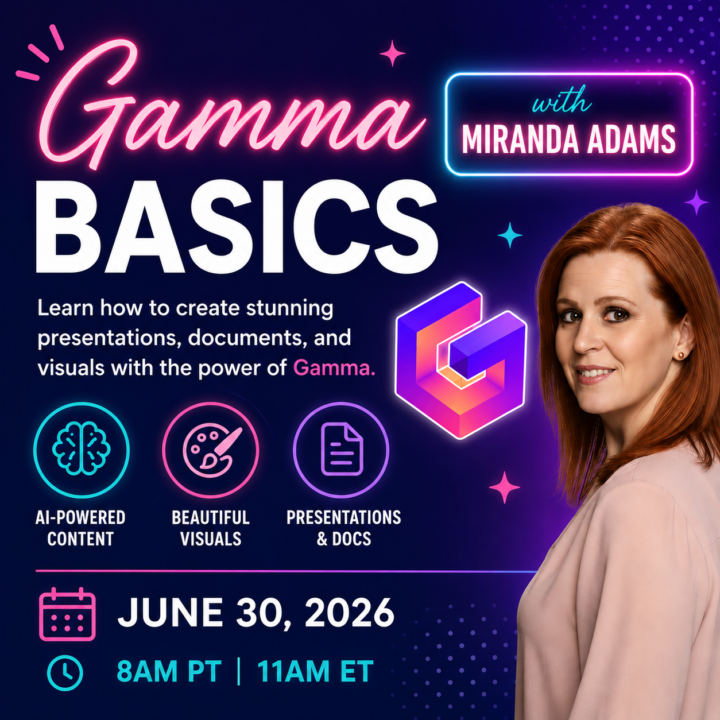 Gamma
BASICS

with
MIRANDA ADAMS

Learn how to create stunning presentations, documents, and visuals with the power of Gamma.

AI-POWERED CONTENT

BEAUTIFUL VISUALS

PRESENTATIONS & DOCS

JUNE 30, 2026

8AM PT | 11AM ET